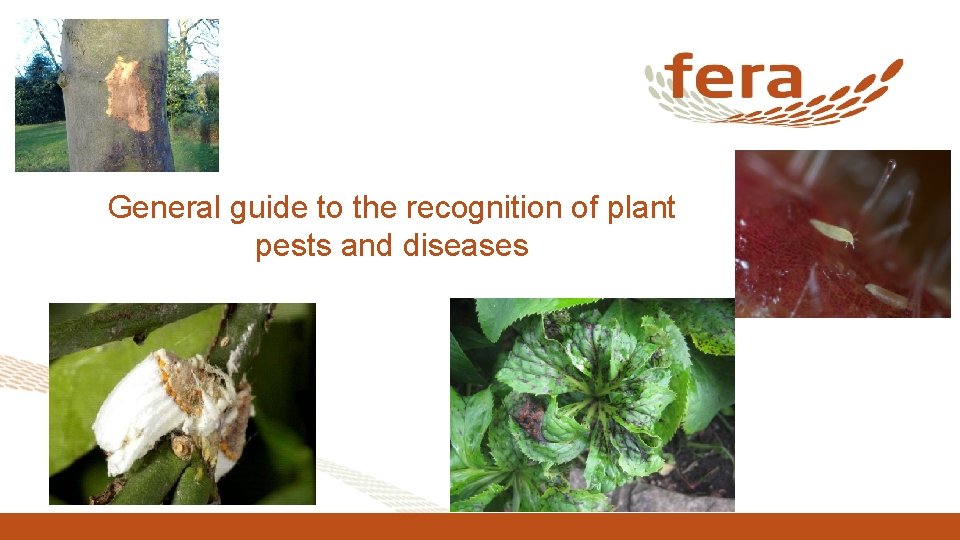 fera

General guide to the recognition of plant pests and diseases